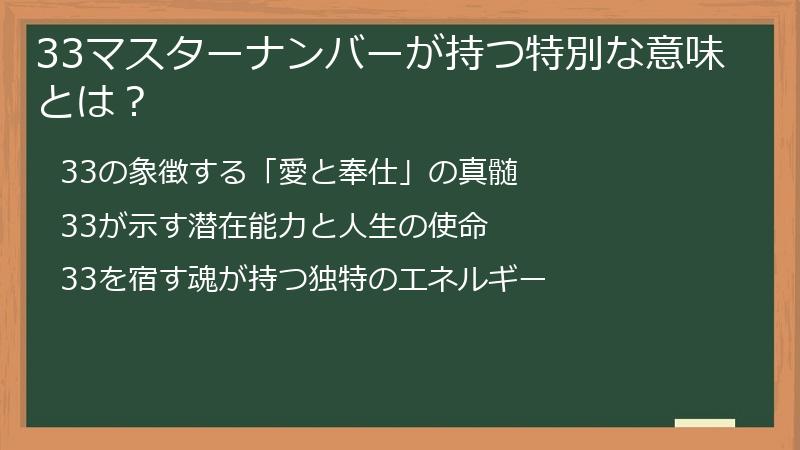 33マスターナンバーが持つ特別な意味とは？

33の象徴する「愛と奉仕」の真髄

33が示す潜在能力と人生の使命

33を宿す魂が持つ独特のエネルギー